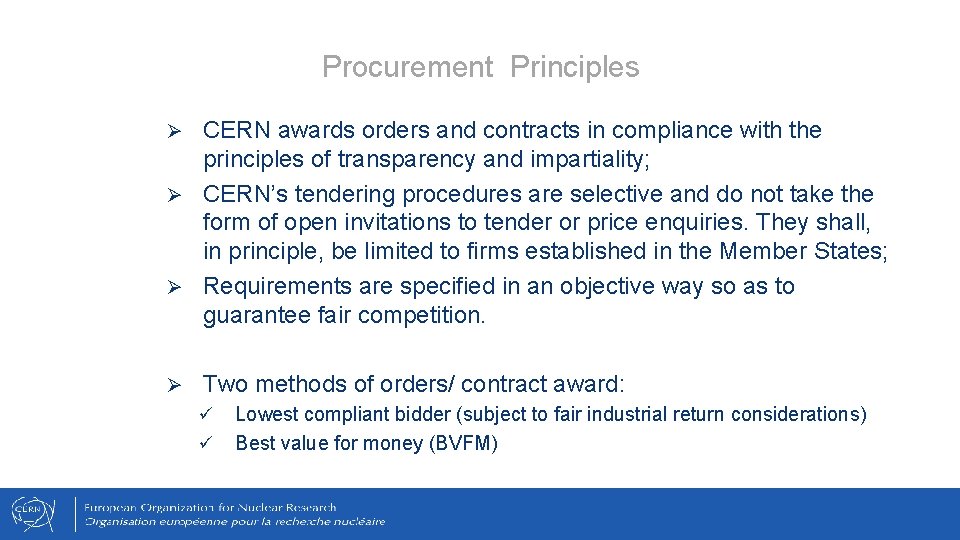 Procurement Principles

➢ CERN awards orders and contracts in compliance with the principles of transparency and impartiality;
➢ CERN's tendering procedures are selective and do not take the form of open invitations to tender or price enquiries. They shall, in principle, be limited to firms established in the Member States;
➢ Requirements are specified in an objective way so as to guarantee fair competition.

➢ Two methods of orders/ contract award:
✓ Lowest compliant bidder (subject to fair industrial return considerations)
✓ Best value for money (BVFM)

CERN
European Organization for Nuclear Research
Organisation européenne pour la recherche nucléaire